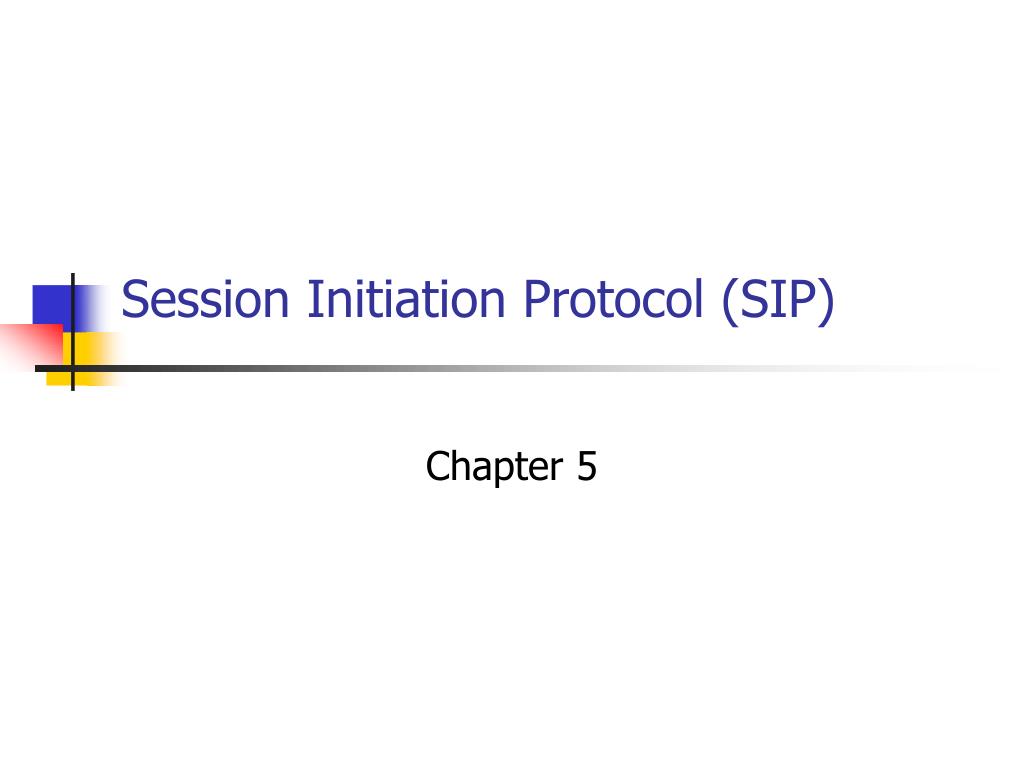 Session Initiation Protocol (SIP)

Chapter 5